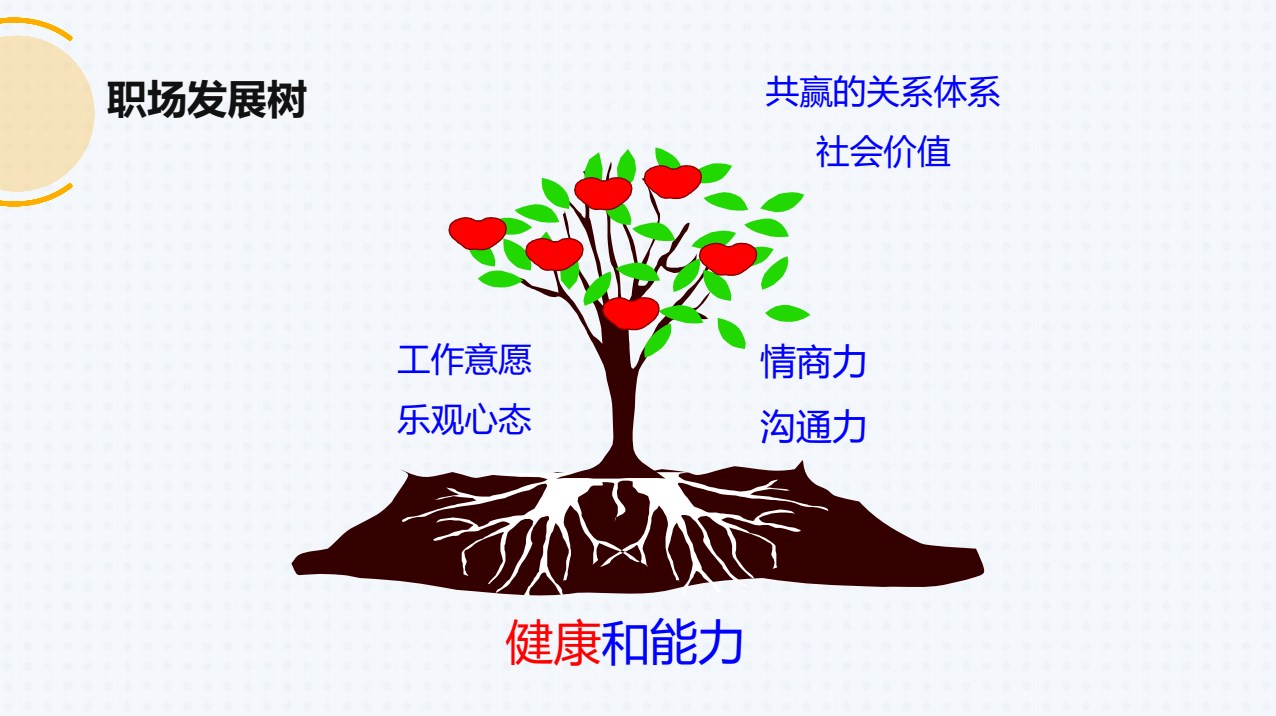 职场发展树

共赢的关系体系
社会价值

工作意愿
乐观心态

情商力
沟通力

健康和能力